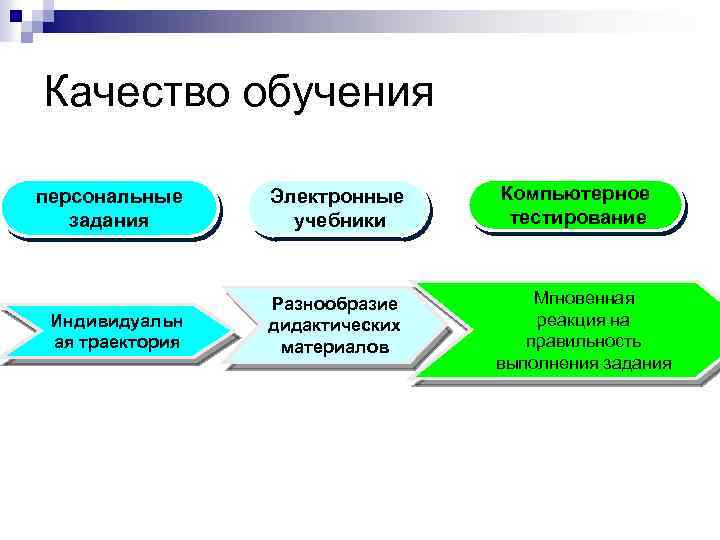 Качество обучения

персональные задания

Электронные учебники

Компьютерное тестирование

Индивидуальн ая траектория

Разнообразие дидактических материалов

Мгновенная реакция на правильность выполнения задания